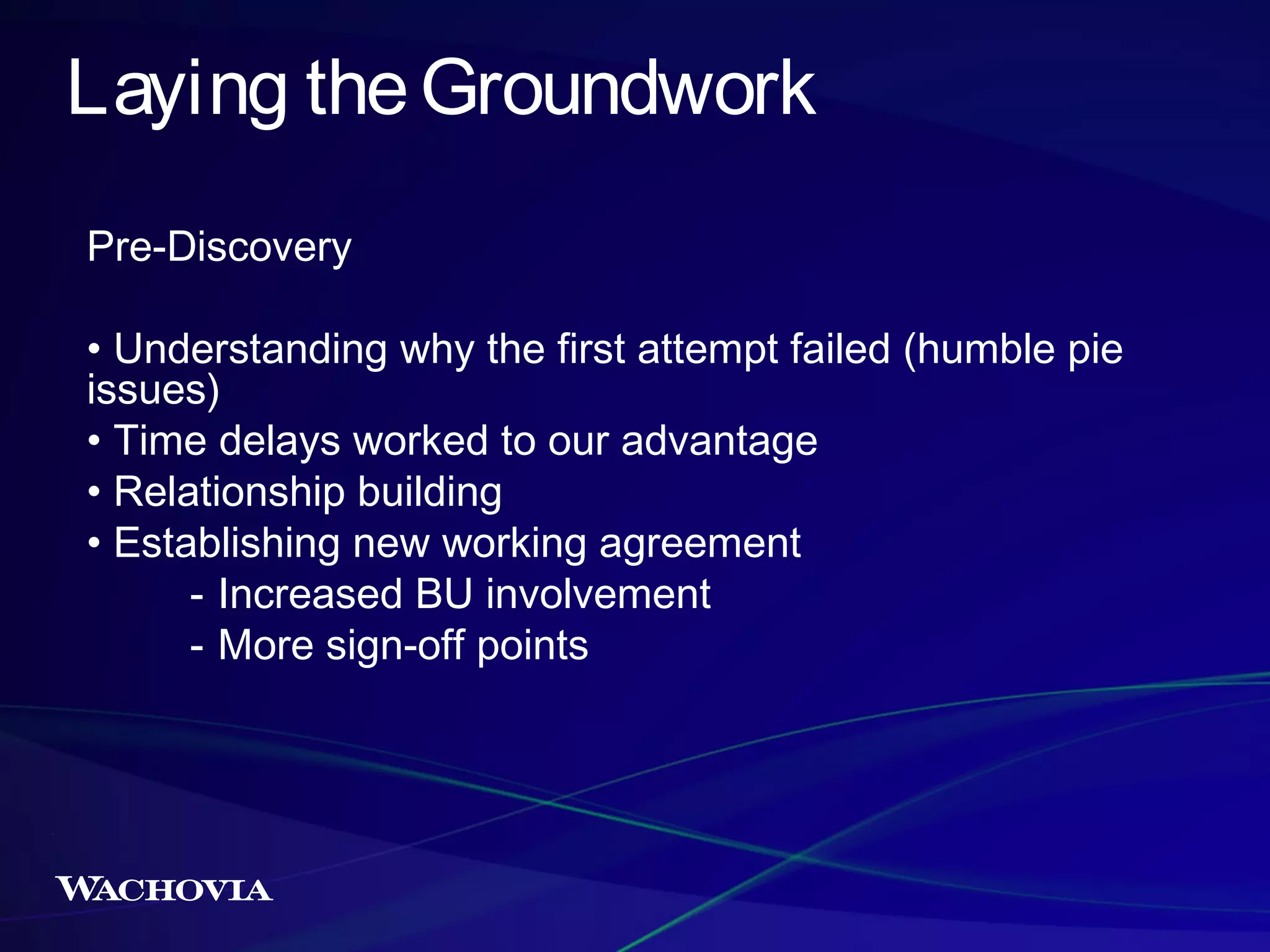 Laying the Groundwork

Pre-Discovery

• Understanding why the first attempt failed (humble pie issues)
• Time delays worked to our advantage
• Relationship building
• Establishing new working agreement
- Increased BU involvement
- More sign-off points

WACHOVIA